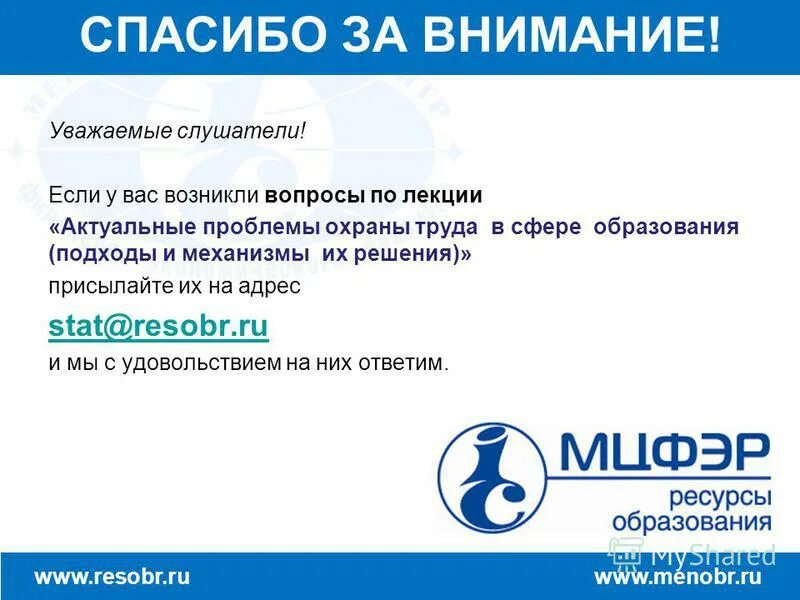 СПАСИБО ЗА ВНИМАНИЕ!

Уважаемые слушатели!

Если у вас возникли вопросы по лекции «Актуальные проблемы охраны труда в сфере образования (подходы и механизмы их решения)» присылайте их на адрес

stat@resobr.ru

и мы с удовольствием на них ответим.

МЦФЭР ресурсы образования

MyShared

www.resobr.ru www.menobr.ru